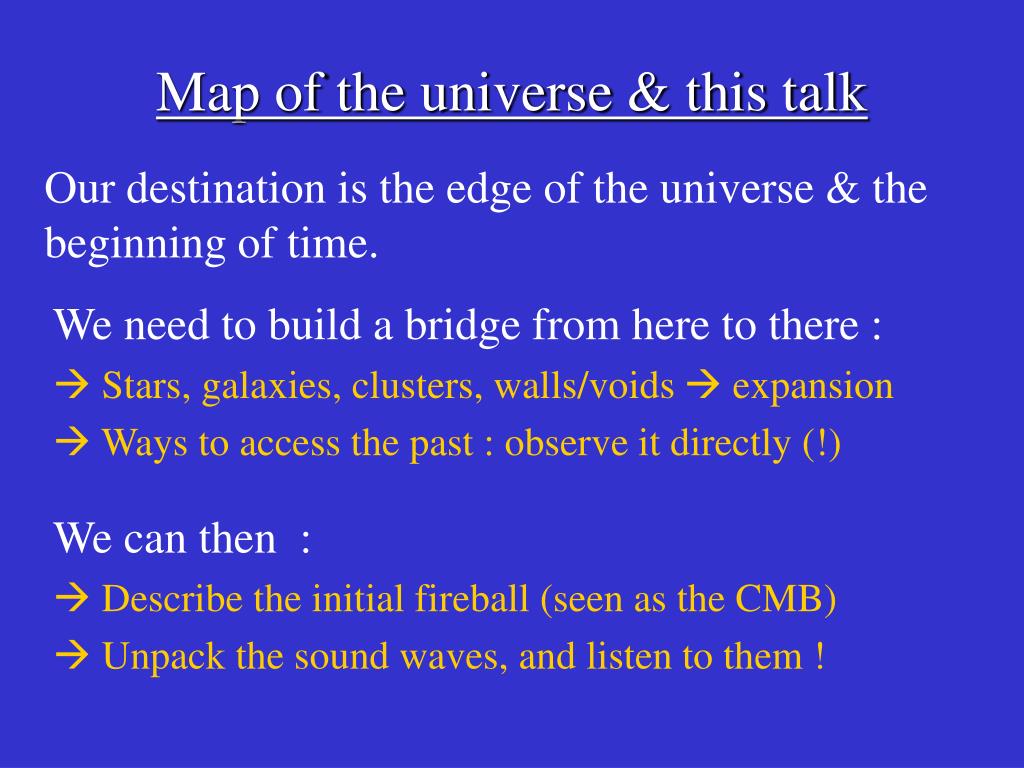 Map of the universe & this talk

Our destination is the edge of the universe & the beginning of time.

We need to build a bridge from here to there :

→ Stars, galaxies, clusters, walls/voids → expansion

→ Ways to access the past : observe it directly (!)

We can then :

→ Describe the initial fireball (seen as the CMB)

→ Unpack the sound waves, and listen to them !